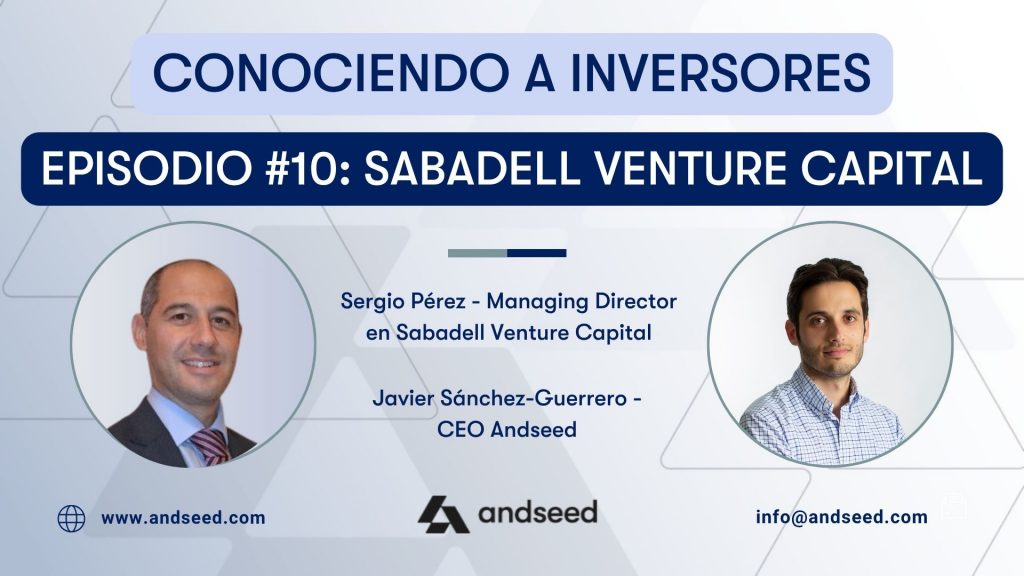 CONOCIENDO A INVERSORES

EPISODIO #10: SABADELL VENTURE CAPITAL

Sergio Pérez - Managing Director en Sabadell Venture Capital

Javier Sánchez-Guerrero - CEO Andseed

www.andseed.com

andseed

info@andseed.com